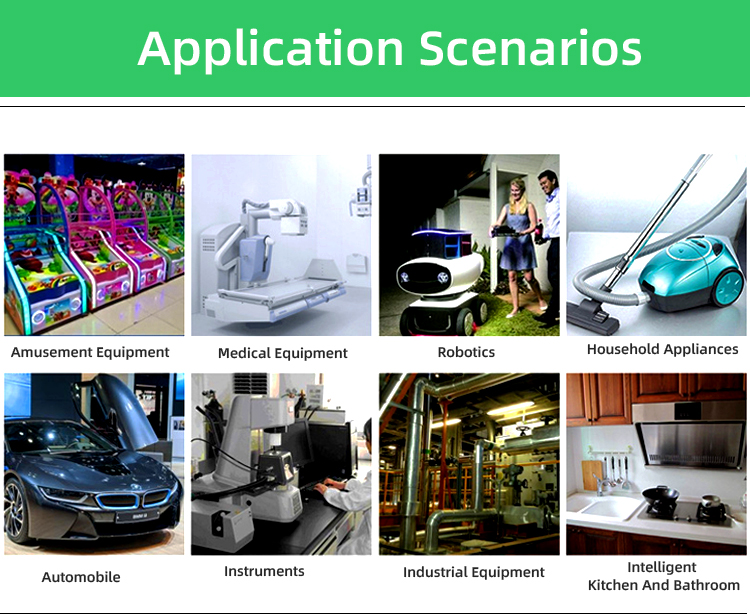 Application Scenarios

Amusement Equipment

Medical Equipment

Robotics

Household Appliances

Automobile

Instruments

Industrial Equipment

Intelligent Kitchen And Bathroom